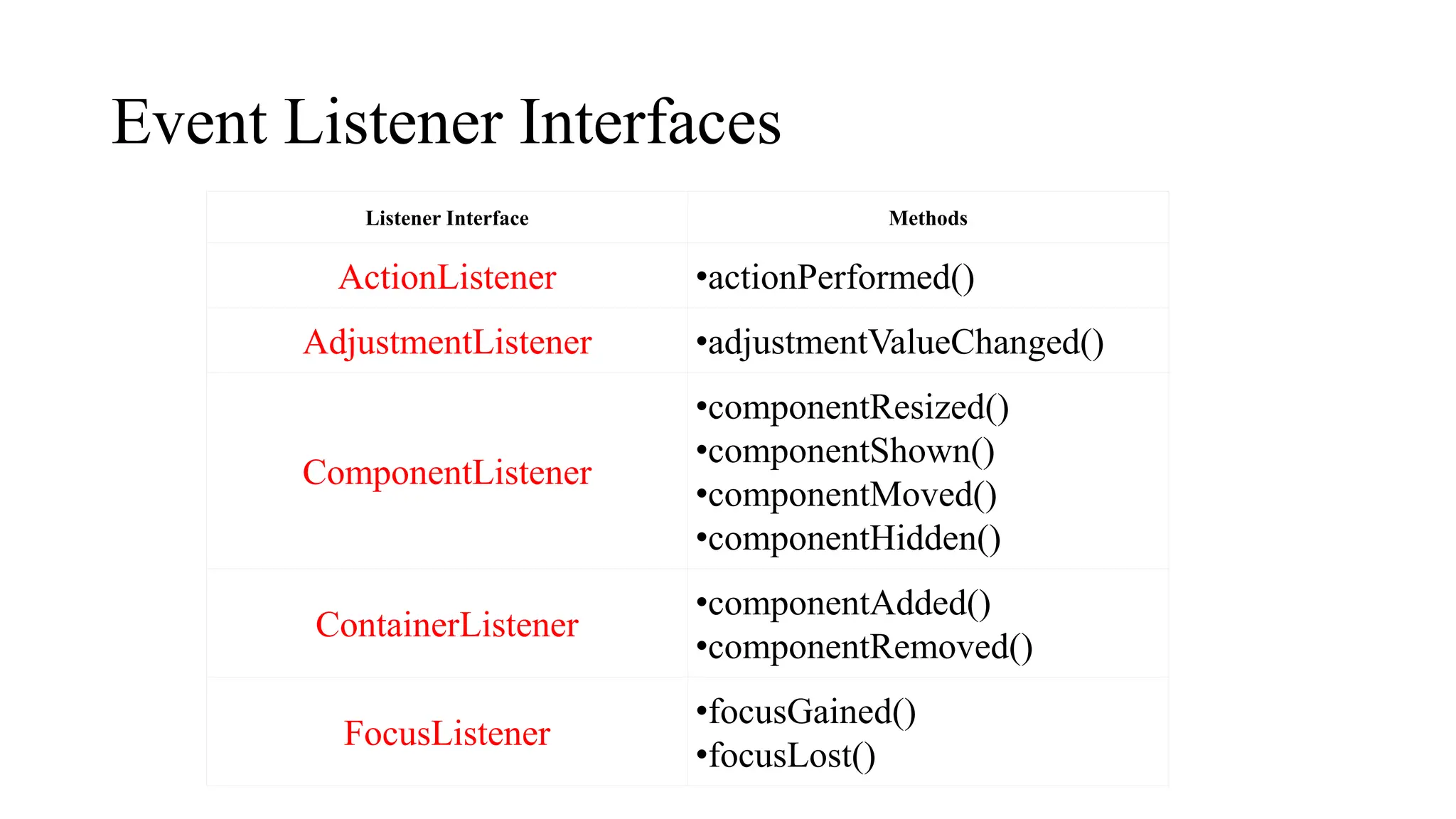 Event Listener Interfaces

| Listener Interface | Methods |
|---|---|
| ActionListener | •actionPerformed() |
| AdjustmentListener | •adjustmentValueChanged() |
| ComponentListener | •componentResized() •componentShown() •componentMoved() •componentHidden() |
| ContainerListener | •componentAdded() •componentRemoved() |
| FocusListener | •focusGained() •focusLost() |